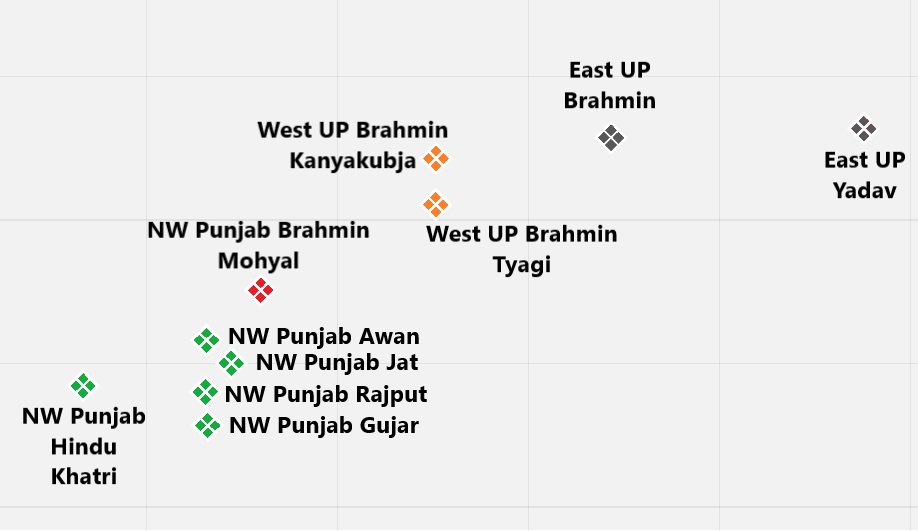 East UP Brahmin

West UP Brahmin Kanyakubja

East UP Yadav

West UP Brahmin Tyagi

NW Punjab Brahmin Mohyal

NW Punjab Awan

NW Punjab Jat

NW Punjab Rajput

NW Punjab Gujar

NW Punjab Hindu Khatri